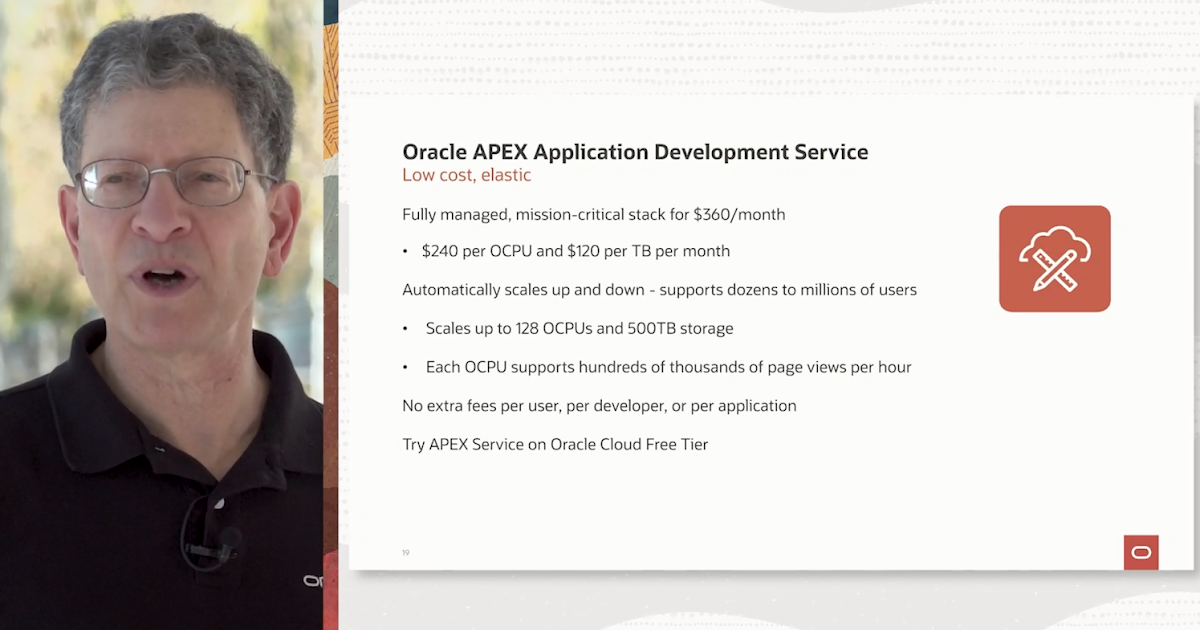 Oracle APEX Application Development Service
Low cost, elastic

Fully managed, mission-critical stack for \$360/month

• \$240 per OCPU and \$120 per TB per month

Automatically scales up and down - supports dozens to millions of users

• Scales up to 128 OCPUs and 500TB storage

• Each OCPU supports hundreds of thousands of page views per hour

No extra fees per user, per developer, or per application

Try APEX Service on Oracle Cloud Free Tier

19